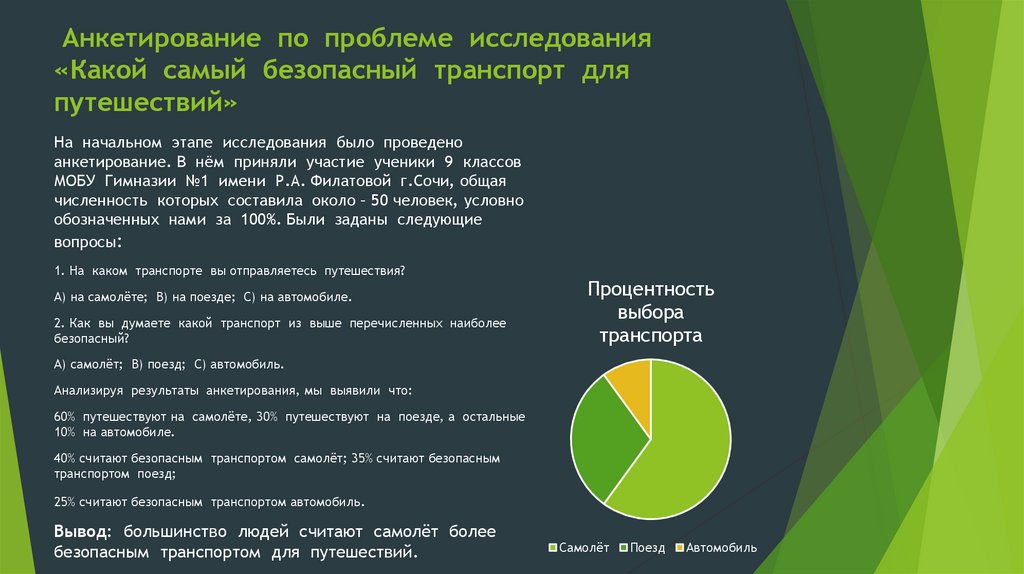 Анкетирование по проблеме исследования «Какой самый безопасный транспорт для путешествий»

На начальном этапе исследования было проведено анкетирование. В нём приняли участие ученики 9 классов МОБУ Гимназии №1 имени Р.А. Филатовой г.Сочи, общая численность которых составила около – 50 человек, условно обозначенных нами за 100%. Были заданы следующие вопросы:

1. На каком транспорте вы отправляетесь путешествия?

А) на самолёте; В) на поезде; С) на автомобиле.

2. Как вы думаете какой транспорт из выше перечисленных наиболее безопасный?

А) самолёт; В) поезд; С) автомобиль.

Анализируя результаты анкетирования, мы выявили что:

60% путешествуют на самолёте, 30% путешествуют на поезде, а остальные 10% на автомобиле.

40% считают безопасным транспортом самолёт; 35% считают безопасным транспортом поезд;

25% считают безопасным транспортом автомобиль.

Вывод: большинство людей считают самолёт более безопасным транспортом для путешествий.

Процентность выбора транспорта

Самолёт Поезд Автомобиль